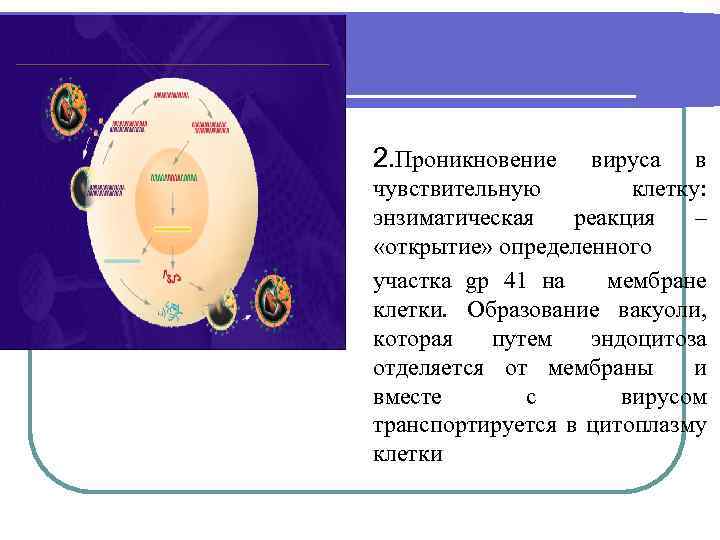 2.Проникновение вируса в чувствительную клетку: энзиматическая реакция – «открытие» определенного

участка gp 41 на мембране клетки. Образование вакуоли, которая путем эндоцитоза отделяется от мембраны и вместе с вирусом транспортируется в цитоплазму клетки